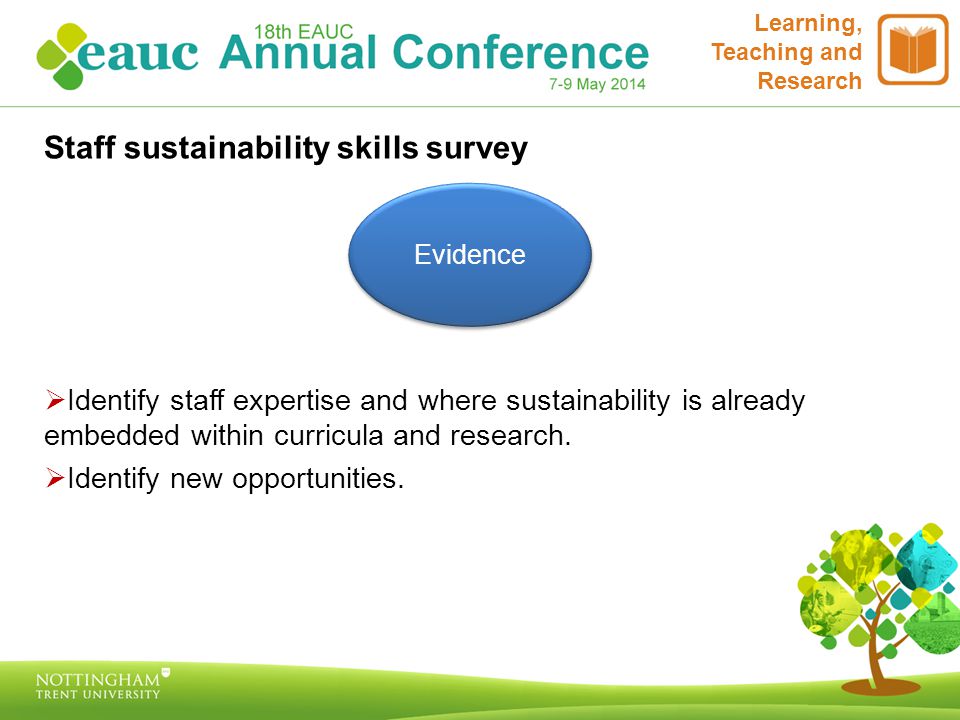 eauc 18th EAUC Annual Conference 7-9 May 2014

Learning, Teaching and Research

Staff sustainability skills survey

Evidence

➢Identify staff expertise and where sustainability is already embedded within curricula and research.

➢Identify new opportunities.

NOTTINGHAM TRENT UNIVERSITY